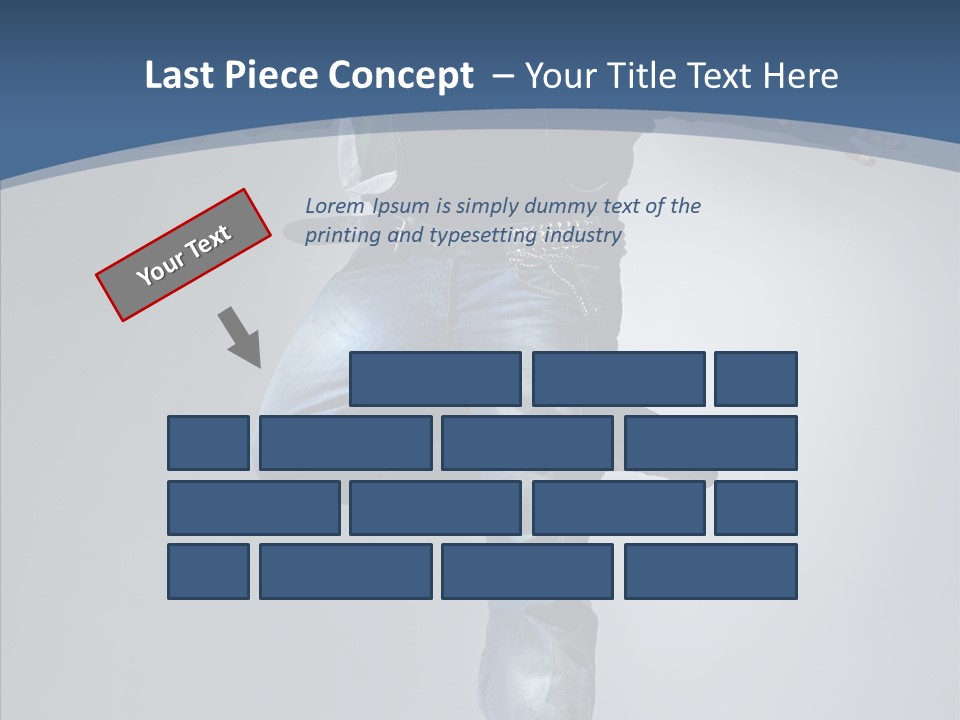 Last Piece Concept – Your Title Text Here

Your Text

Lorem Ipsum is simply dummy text of the printing and typesetting industry